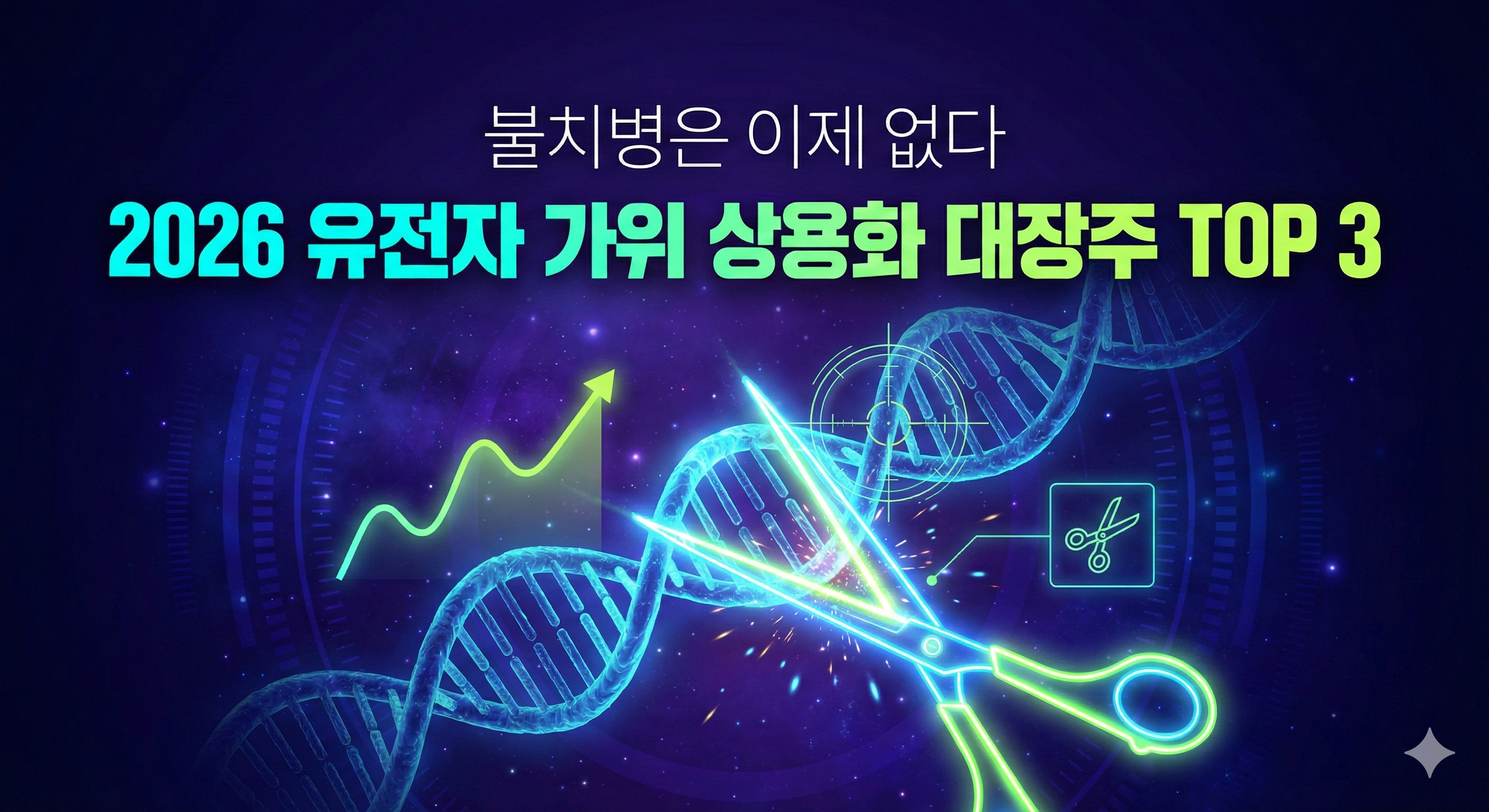 불치병은 이제 없다

2026 유전자 가위 상용화 대장주 TOP 3